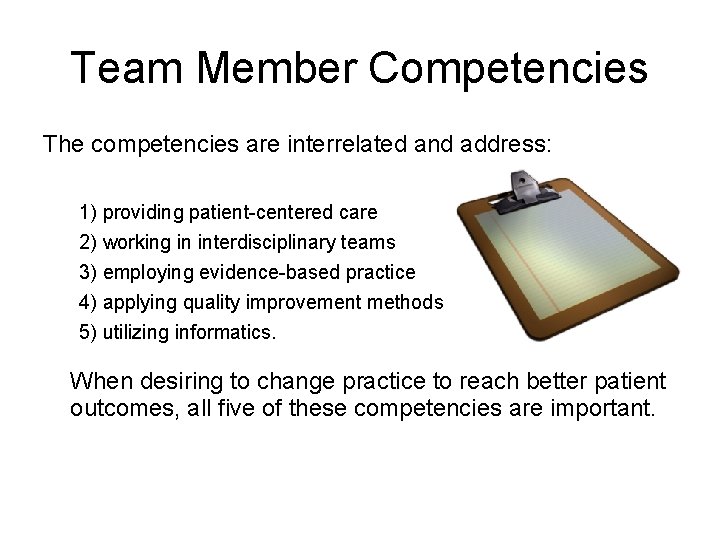 Team Member Competencies

The competencies are interrelated and address:

1) providing patient-centered care
2) working in interdisciplinary teams
3) employing evidence-based practice
4) applying quality improvement methods
5) utilizing informatics.

When desiring to change practice to reach better patient outcomes, all five of these competencies are important.